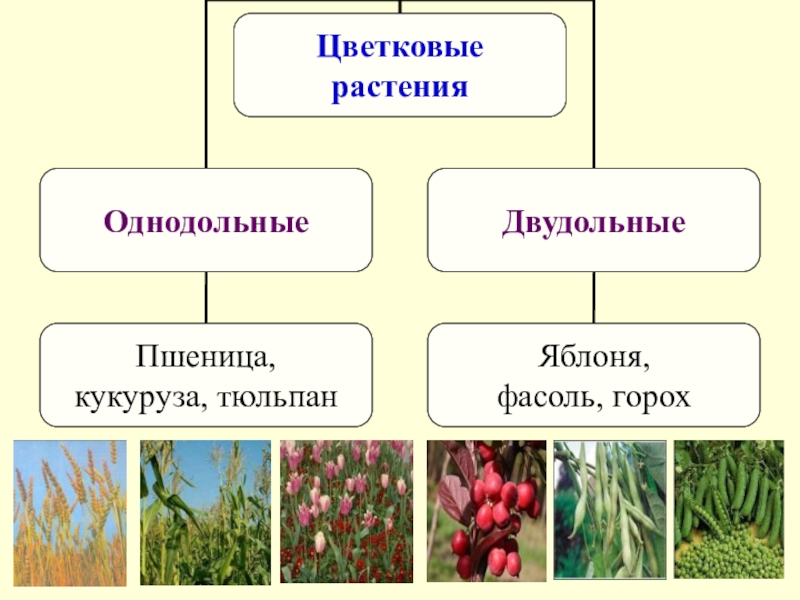 Цветковые растения

Однодольные

Двудольные

Пшеница, кукуруза, тюльпан

Яблоня, фасоль, горох